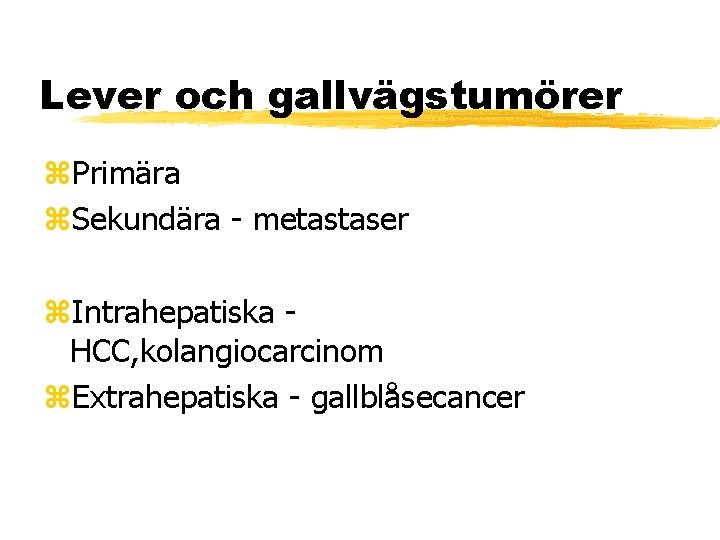 Lever och gallvägstumörer

⌘Primära
⌘Sekundära - metastaser

⌘Intrahepatiska - HCC,kolangiocarcinom
⌘Extrahepatiska - gallblåsecancer